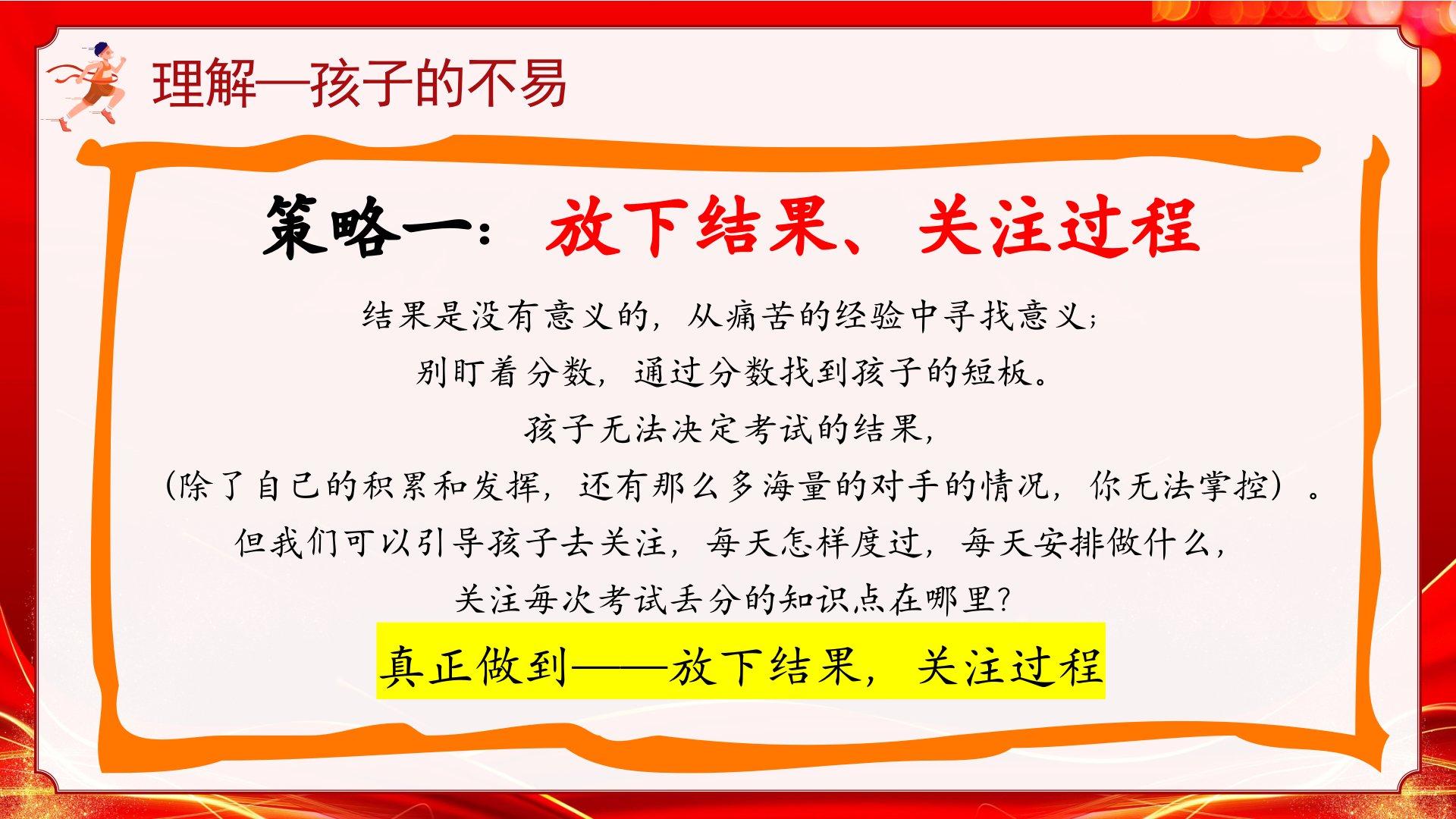 理解—孩子的不易

策略一：放下结果、关注过程

结果是没有意义的，从痛苦的经验中寻找意义；
别盯着分数，通过分数找到孩子的短板。
孩子无法决定考试的结果，
（除了自己的积累和发挥，还有那么多海量的对手的情况，你无法掌控）。
但我们可以引导孩子去关注，每天怎样度过，每天安排做什么，
关注每次考试丢分的知识点在哪里？

真正做到——放下结果，关注过程